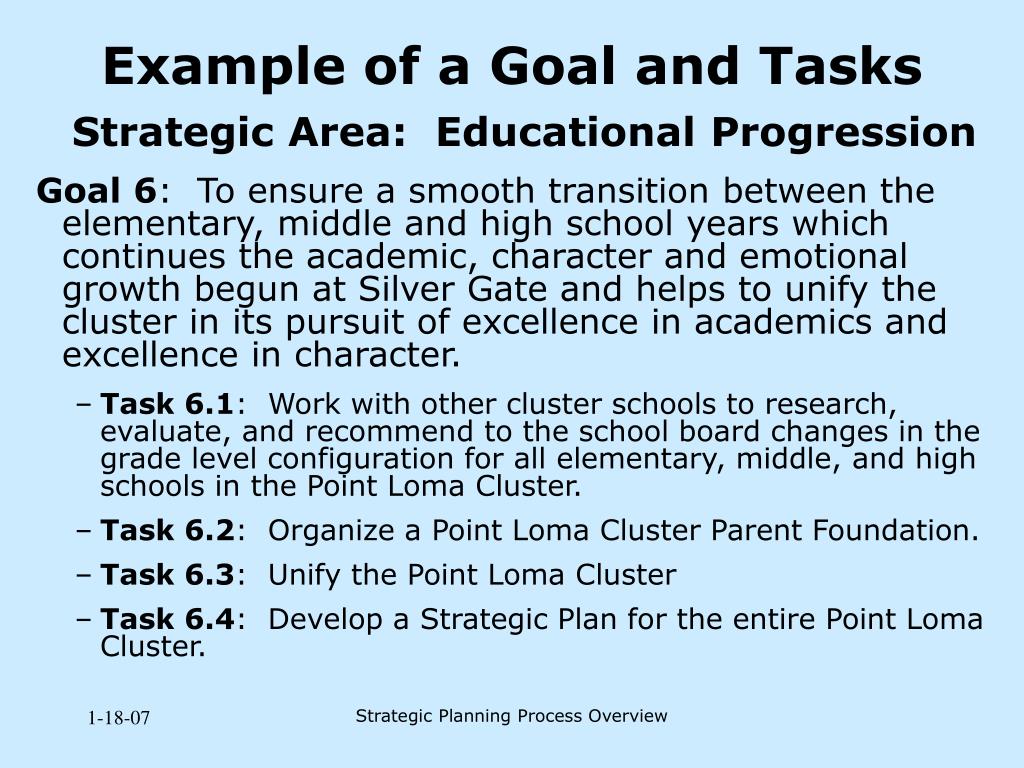 Example of a Goal and Tasks

Strategic Area: Educational Progression

Goal 6: To ensure a smooth transition between the elementary, middle and high school years which continues the academic, character and emotional growth begun at Silver Gate and helps to unify the cluster in its pursuit of excellence in academics and excellence in character.

– Task 6.1: Work with other cluster schools to research, evaluate, and recommend to the school board changes in the grade level configuration for all elementary, middle, and high schools in the Point Loma Cluster.

– Task 6.2: Organize a Point Loma Cluster Parent Foundation.

– Task 6.3: Unify the Point Loma Cluster

– Task 6.4: Develop a Strategic Plan for the entire Point Loma Cluster.

1-18-07

Strategic Planning Process Overview